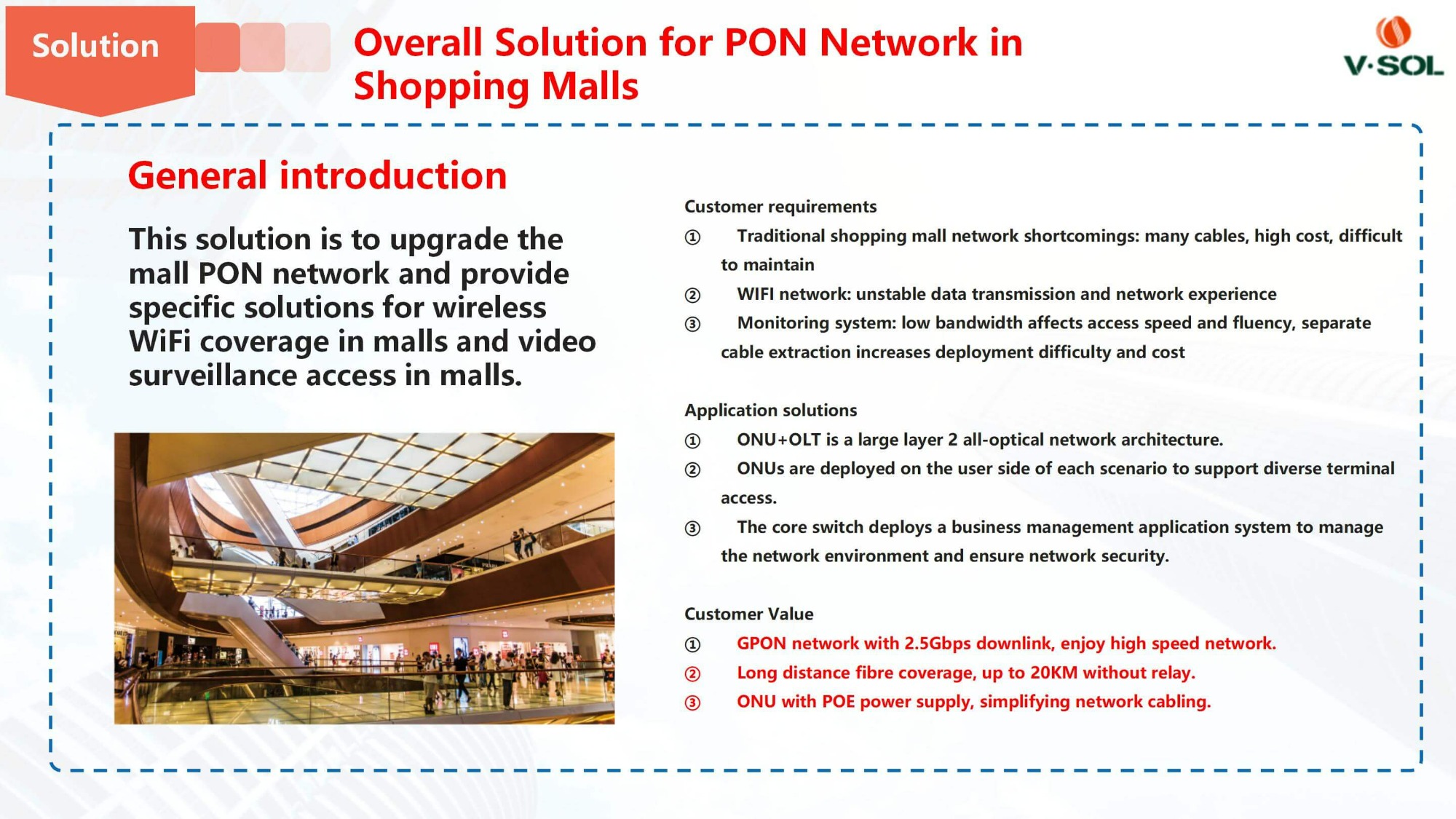 Solution

Overall Solution for PON Network in Shopping Malls

V·SOL

General introduction

This solution is to upgrade the mall PON network and provide specific solutions for wireless WiFi coverage in malls and video surveillance access in malls.

Customer requirements
① Traditional shopping mall network shortcomings: many cables, high cost, difficult to maintain
② WIFI network: unstable data transmission and network experience
③ Monitoring system: low bandwidth affects access speed and fluency, separate cable extraction increases deployment difficulty and cost

Application solutions
① ONU+OLT is a large layer 2 all-optical network architecture.
② ONUs are deployed on the user side of each scenario to support diverse terminal access.
③ The core switch deploys a business management application system to manage the network environment and ensure network security.

Customer Value
① GPON network with 2.5Gbps downlink, enjoy high speed network.
② Long distance fibre coverage, up to 20KM without relay.
③ ONU with POE power supply, simplifying network cabling.